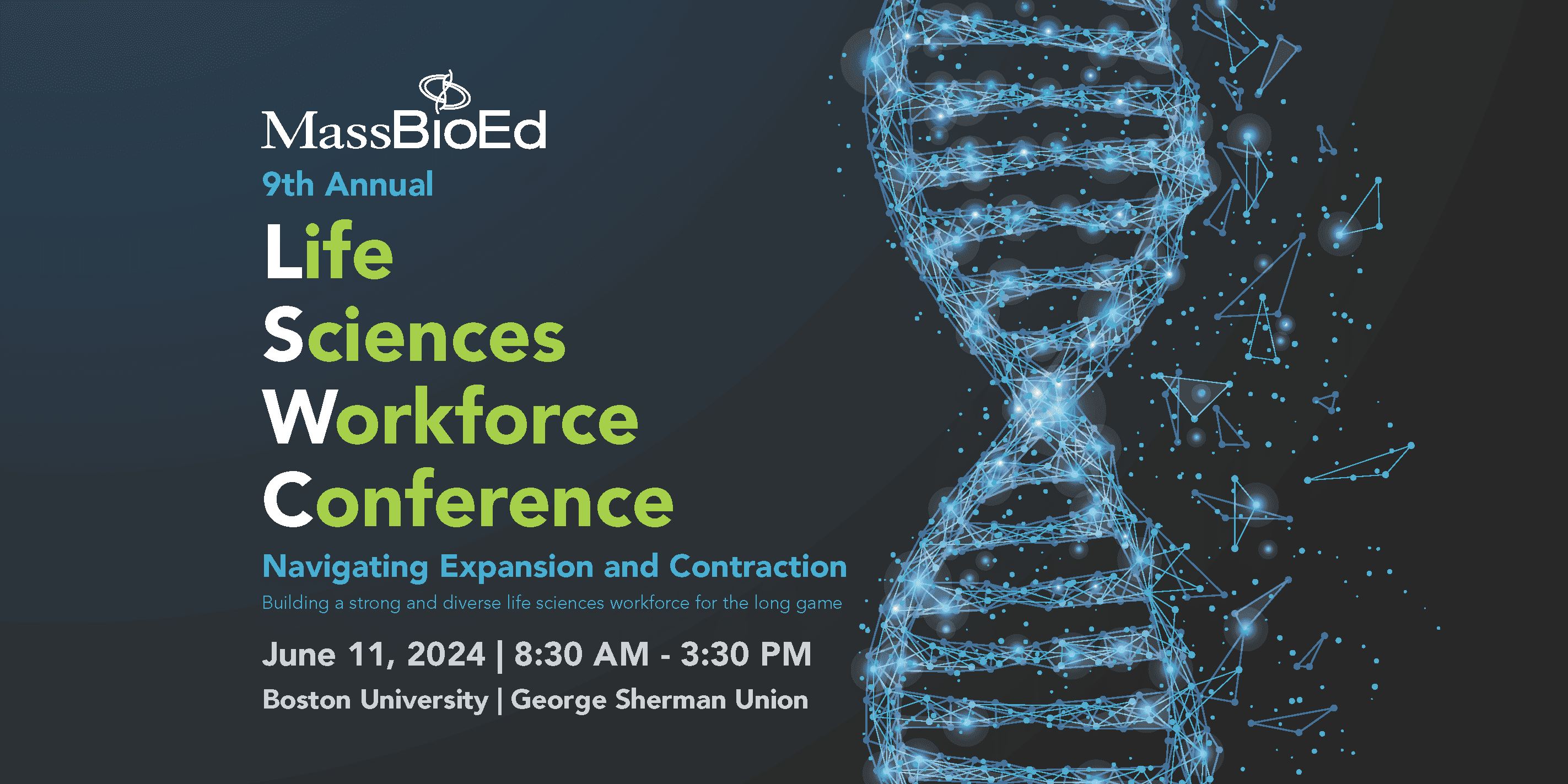 MassBioEd

9th Annual

Life
Sciences
Workforce
Conference

Navigating Expansion and Contraction

Building a strong and diverse life sciences workforce for the long game

June 11, 2024 | 8:30 AM - 3:30 PM

Boston University | George Sherman Union